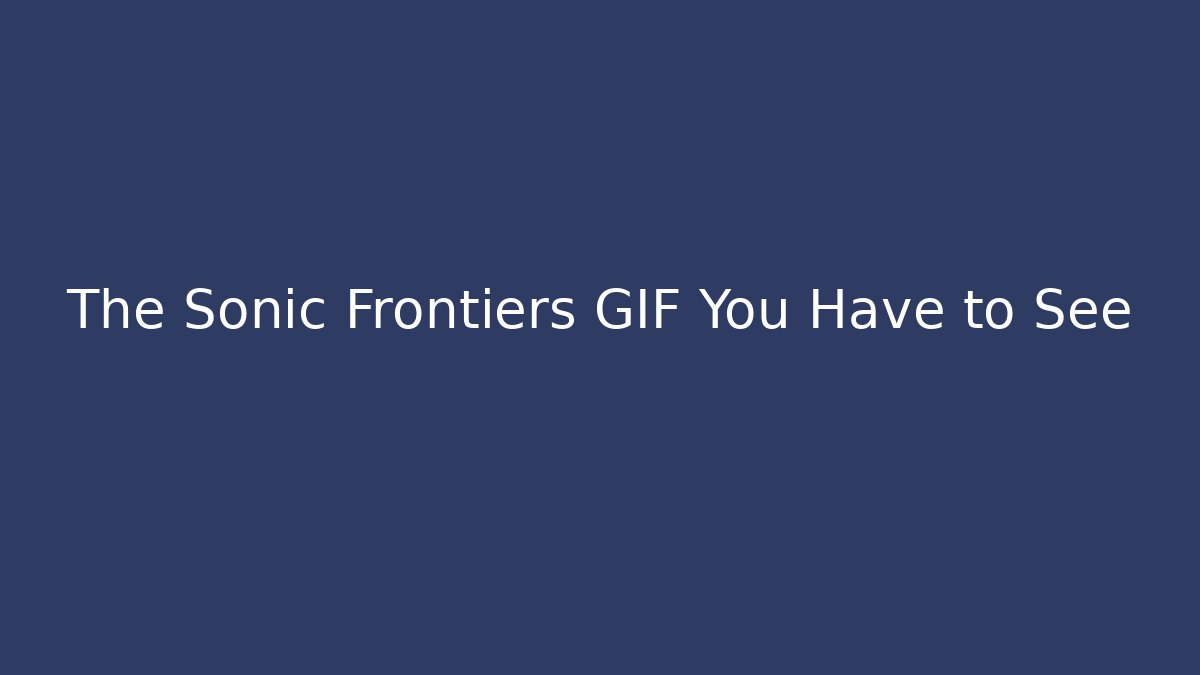 The Sonic Frontiers GIF You Have to See